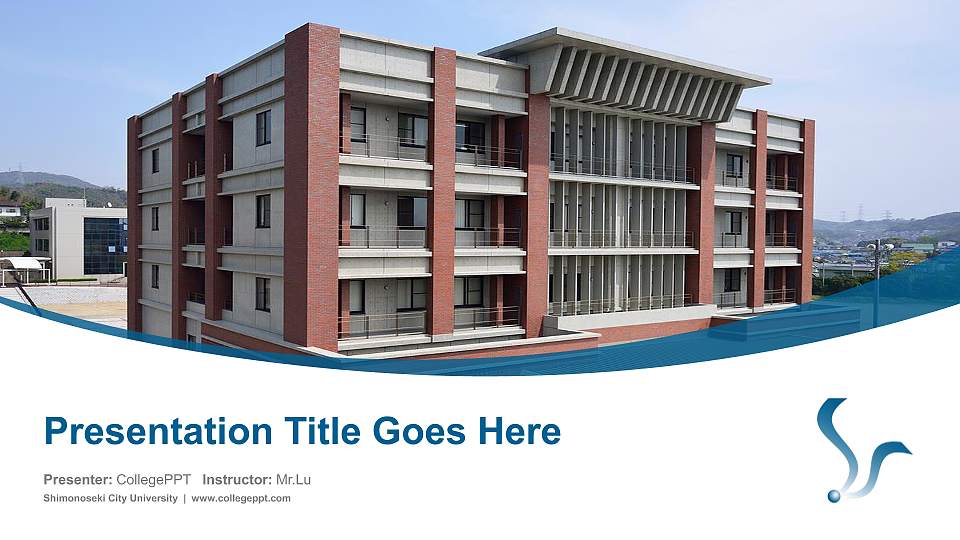 Presentation Title Goes Here

Presenter: CollegePPT Instructor: Mr.Lu

Shimonoseki City University | www.collegeppt.com